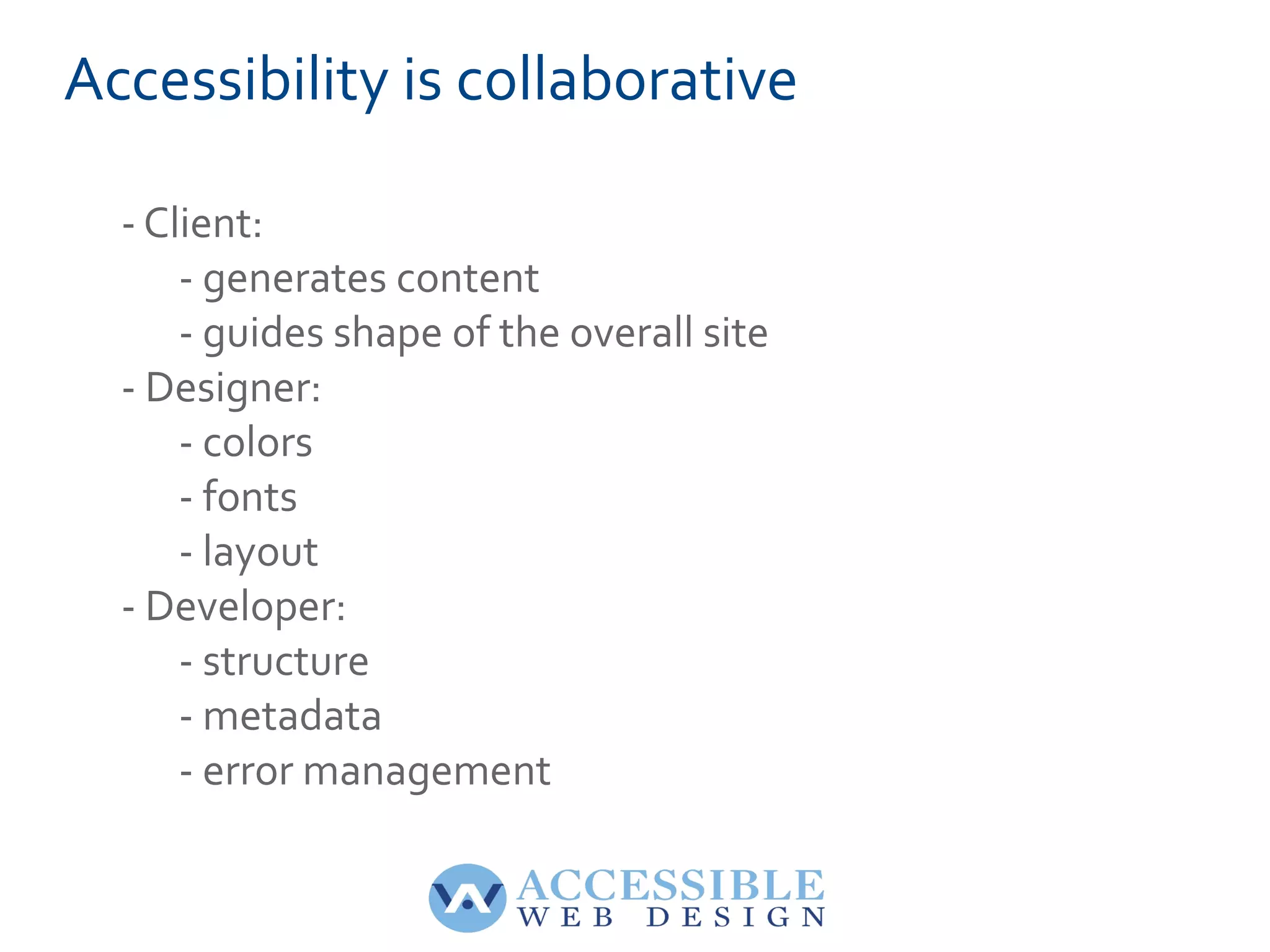 Accessibility is collaborative

- Client:
- generates content
- guides shape of the overall site
- Designer:
- colors
- fonts
- layout
- Developer:
- structure
- metadata
- error management

ACCESSIBLE
WEB DESIGN